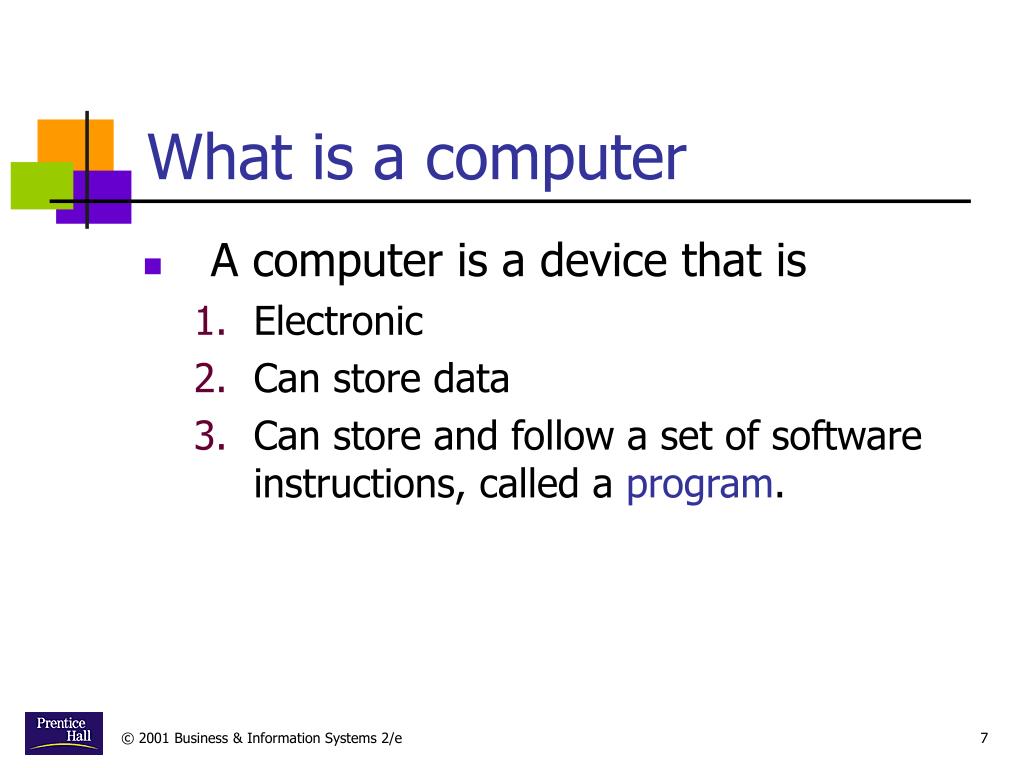 What is a computer

A computer is a device that is
1. Electronic
2. Can store data
3. Can store and follow a set of software instructions, called a program.

Prentice Hall

© 2001 Business & Information Systems 2/e

7